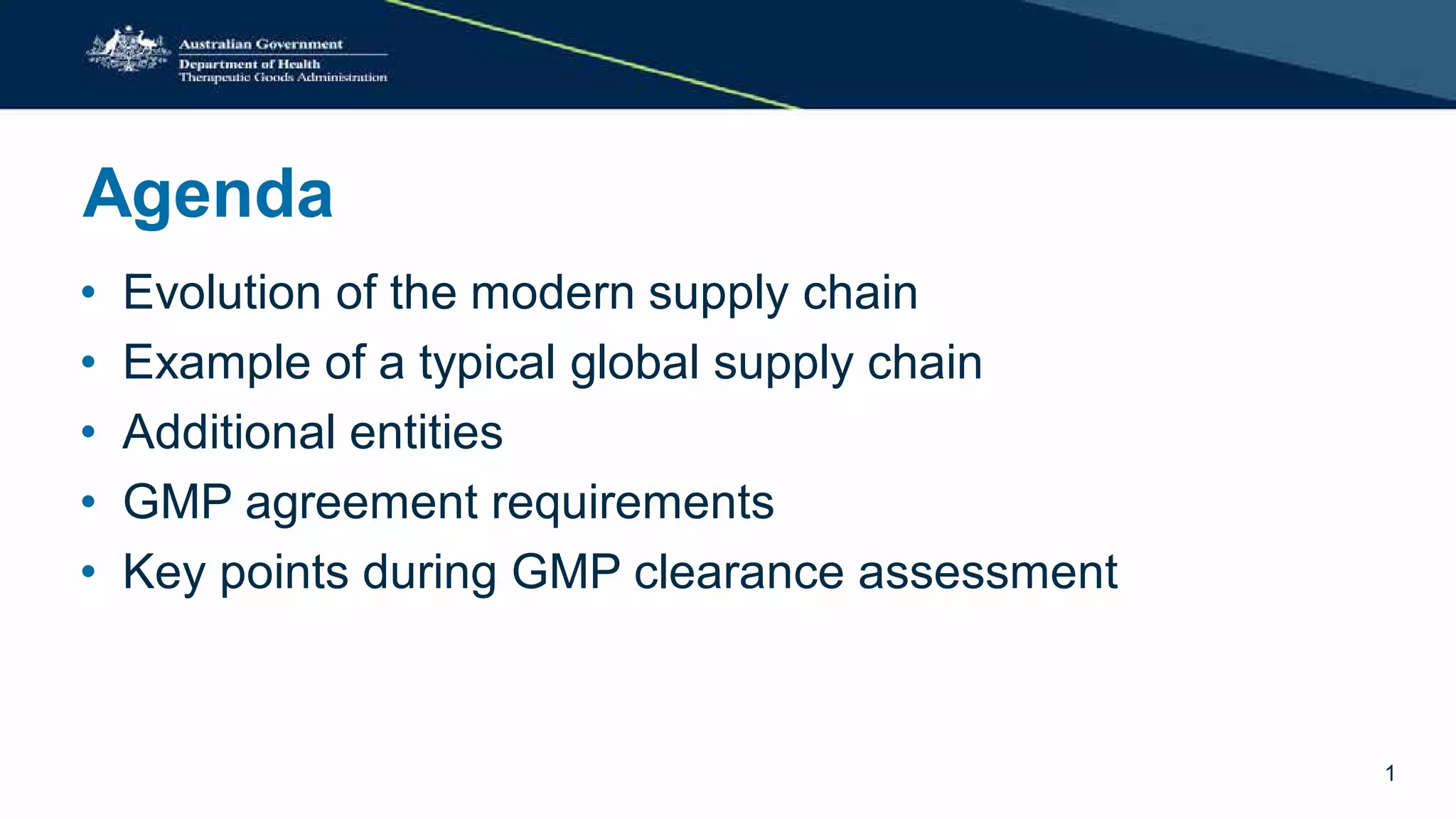 Australian Government
Department of Health
Therapeutic Goods Administration

Agenda

• Evolution of the modern supply chain
• Example of a typical global supply chain
• Additional entities
• GMP agreement requirements
• Key points during GMP clearance assessment

1